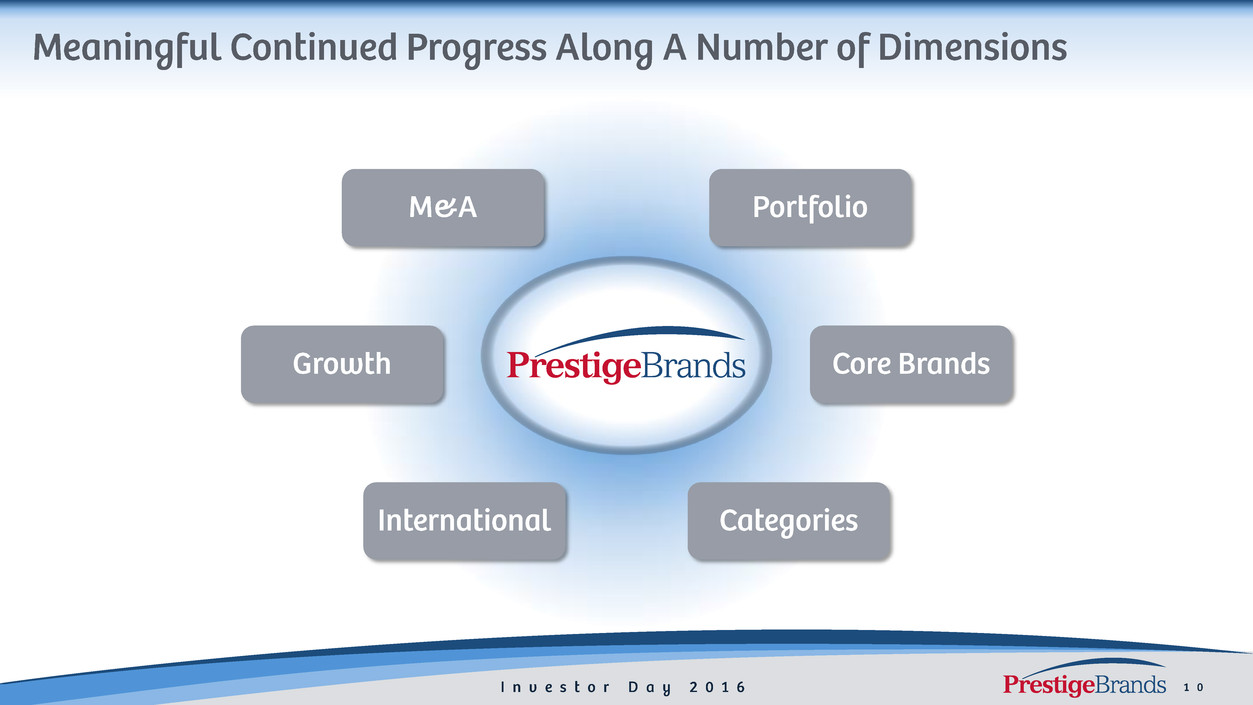 Meaningful Continued Progress Along A Number of Dimensions

M&A

Portfolio

Growth

PrestigeBrands

Core Brands

International

Categories

Investor Day 2016

PrestigeBrands 10